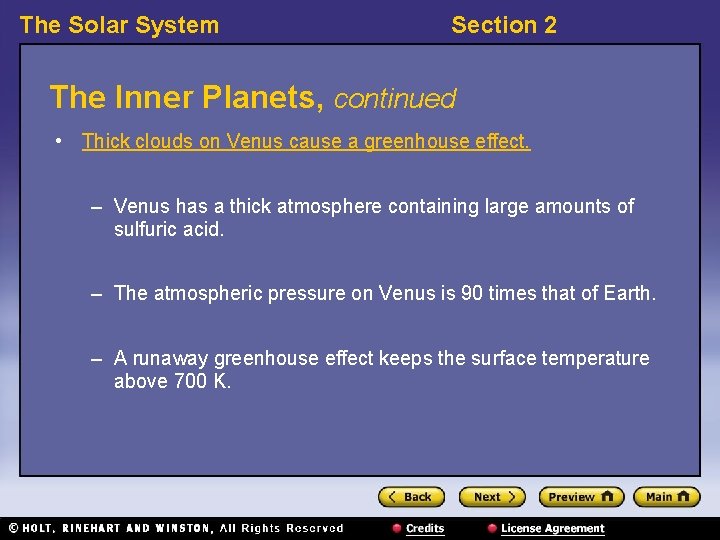 The Solar System Section 2

The Inner Planets, continued

• Thick clouds on Venus cause a greenhouse effect.

– Venus has a thick atmosphere containing large amounts of sulfuric acid.

– The atmospheric pressure on Venus is 90 times that of Earth.

– A runaway greenhouse effect keeps the surface temperature above 700 K.

Back Next Preview Main

© HOLT, RINEHART AND WINSTON, All Rights Reserved Credits License Agreement